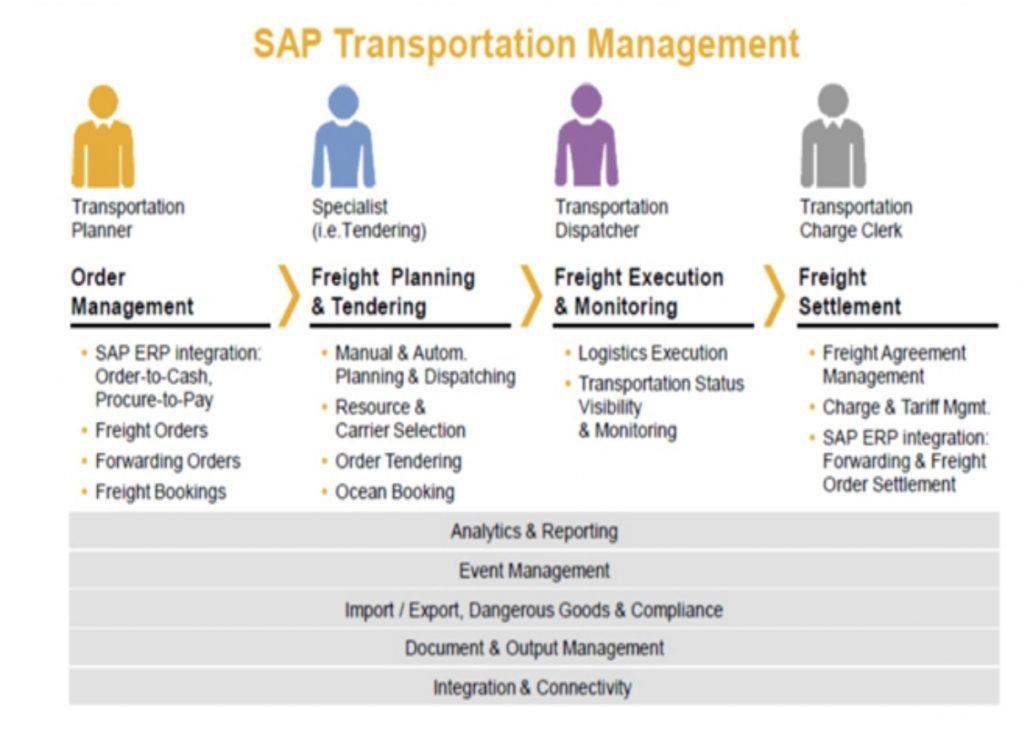 SAP Transportation Management

Transportation Planner

Order Management

- SAP ERP integration: Order-to-Cash, Procure-to-Pay
- Freight Orders
- Forwarding Orders
- Freight Bookings

Specialist (i.e.Tendering)

Freight Planning & Tendering

- Manual & Autom. Planning & Dispatching
- Resource & Carrier Selection
- Order Tendering
- Ocean Booking

Transportation Dispatcher

Freight Execution & Monitoring

- Logistics Execution
- Transportation Status Visibility & Monitoring

Transportation Charge Clerk

Freight Settlement

- Freight Agreement Management
- Charge & Tariff Mgmt.
- SAP ERP integration: Forwarding & Freight Order Settlement

Analytics & Reporting

Event Management

Import / Export, Dangerous Goods & Compliance

Document & Output Management

Integration & Connectivity